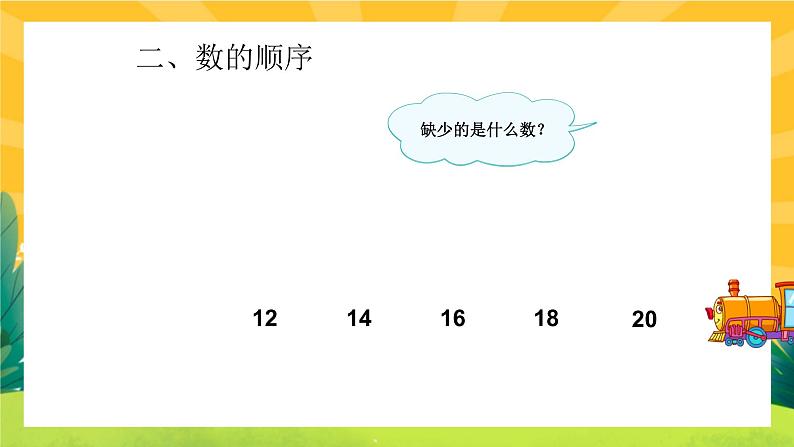 二、数的顺序

缺少的是什么数？

12 14 16 18 20